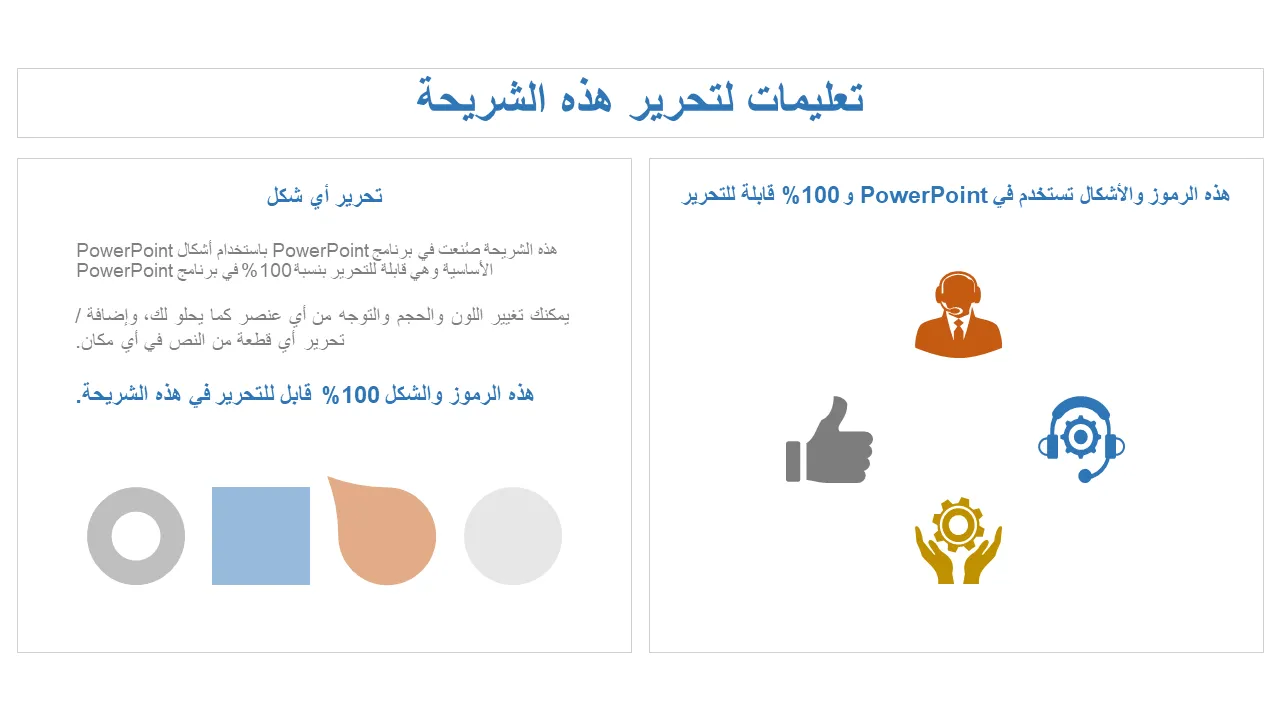 تعليمات لتحرير هذه الشريحة

هذه الرموز والأشكال تستخدم في PowerPoint و 100% قابلة للتحرير

تحرير أي شكل

هذه الشريحة صُنعت في برنامج PowerPoint باستخدام أشكال PowerPoint الأساسية وهي قابلة للتحرير بنسبة 100% في برنامج PowerPoint

يمكنك تغيير اللون والحجم والتوجه من أي عنصر كما يحلو لك، وإضافة / تحرير أي قطعة من النص في أي مكان.

هذه الرموز والشكل 100% قابل للتحرير في هذه الشريحة.